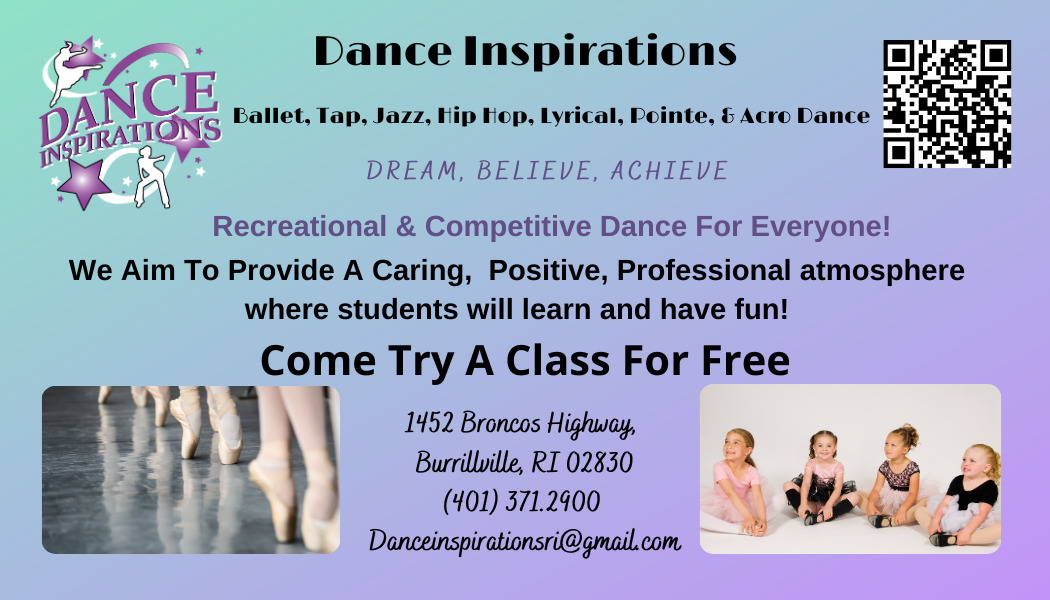 DANCE INSPIRATIONS

Dance Inspirations

Ballet, Tap, Jazz, Hip Hop, Lyrical, Pointe, & Acro Dance

DREAM, BELIEVE, ACHIEVE

Recreational & Competitive Dance For Everyone!

We Aim To Provide A Caring, Positive, Professional atmosphere where students will learn and have fun!

Come Try A Class For Free

1452 Broncos Highway, Burrillville, RI 02830
(401) 371.2900
Danceinspirationsri@gmail.com